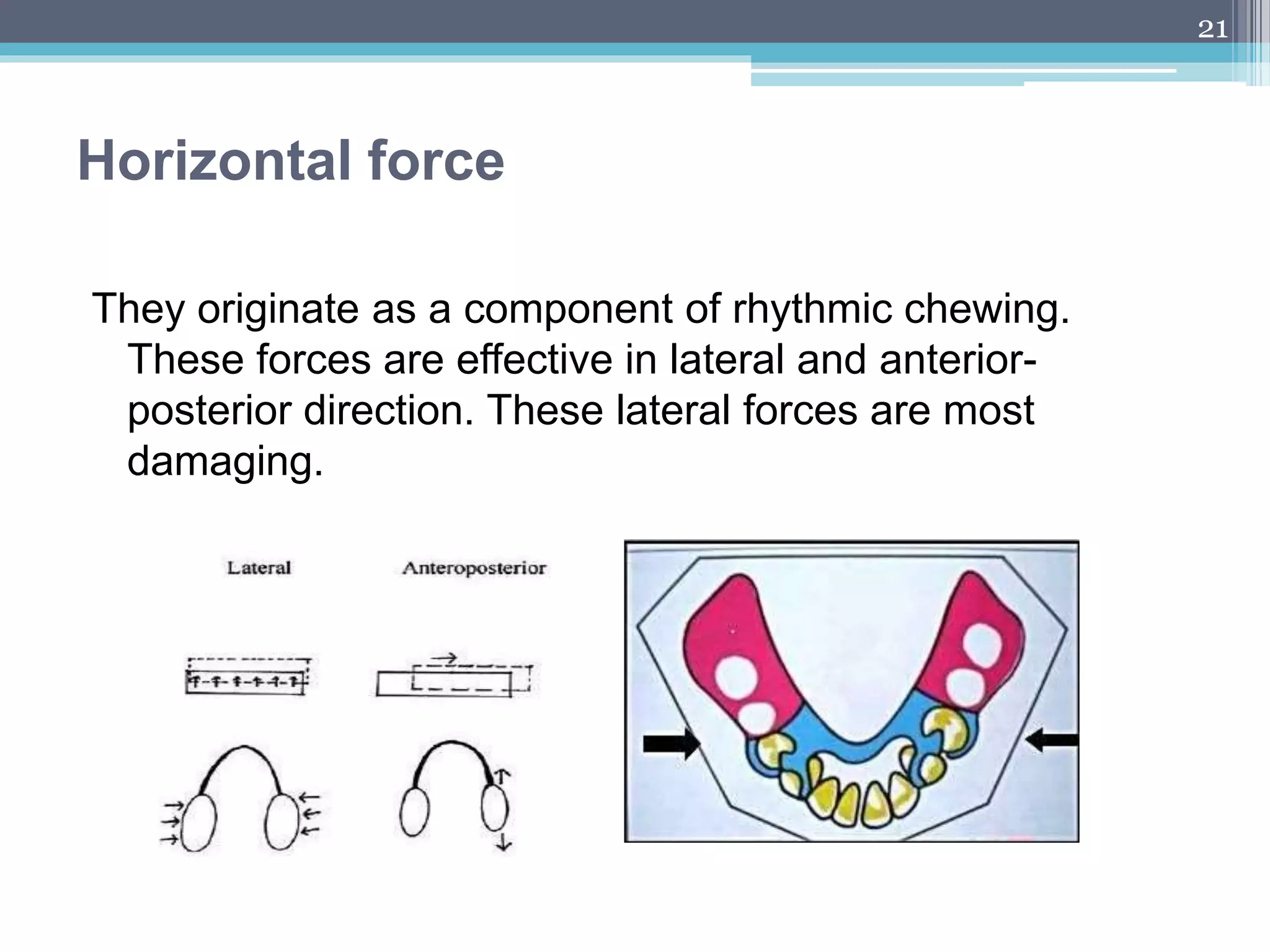 21

Horizontal force

They originate as a component of rhythmic chewing. These forces are effective in lateral and anterior-posterior direction. These lateral forces are most damaging.

Lateral

Anteroposterior